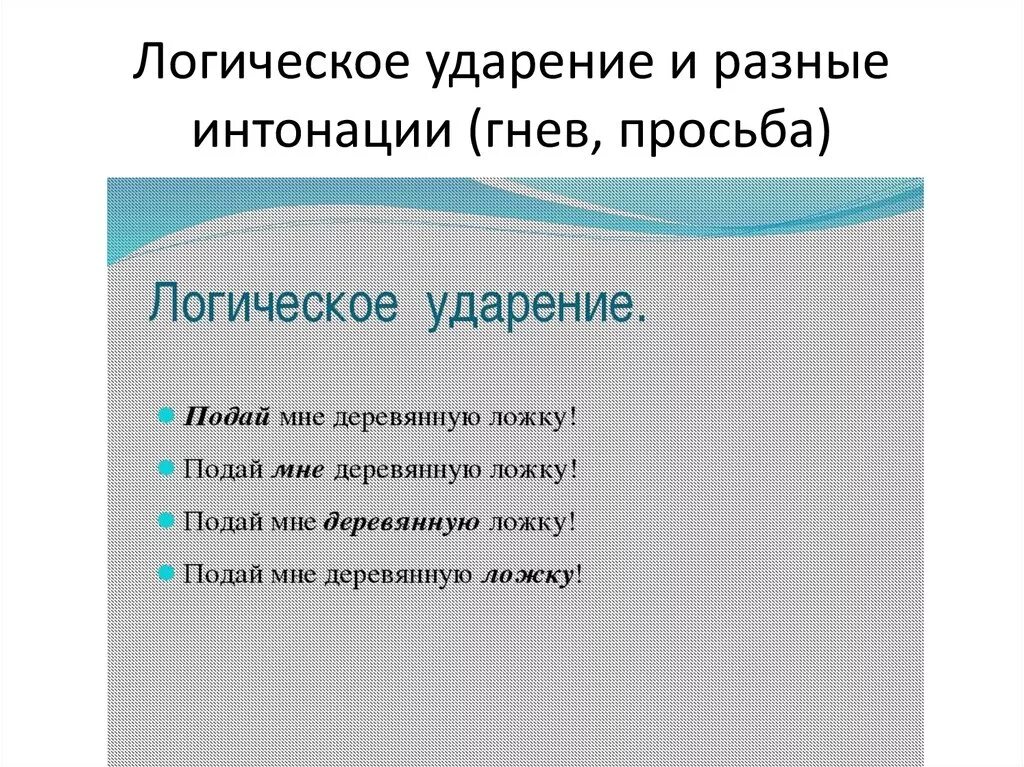 Логическое ударение и разные интонации (гнев, просьба)

Логическое ударение.

Подай мне деревянную ложку!

Подай мне деревянную ложку!

Подай мне деревянную ложку!

Подай мне деревянную ложку!